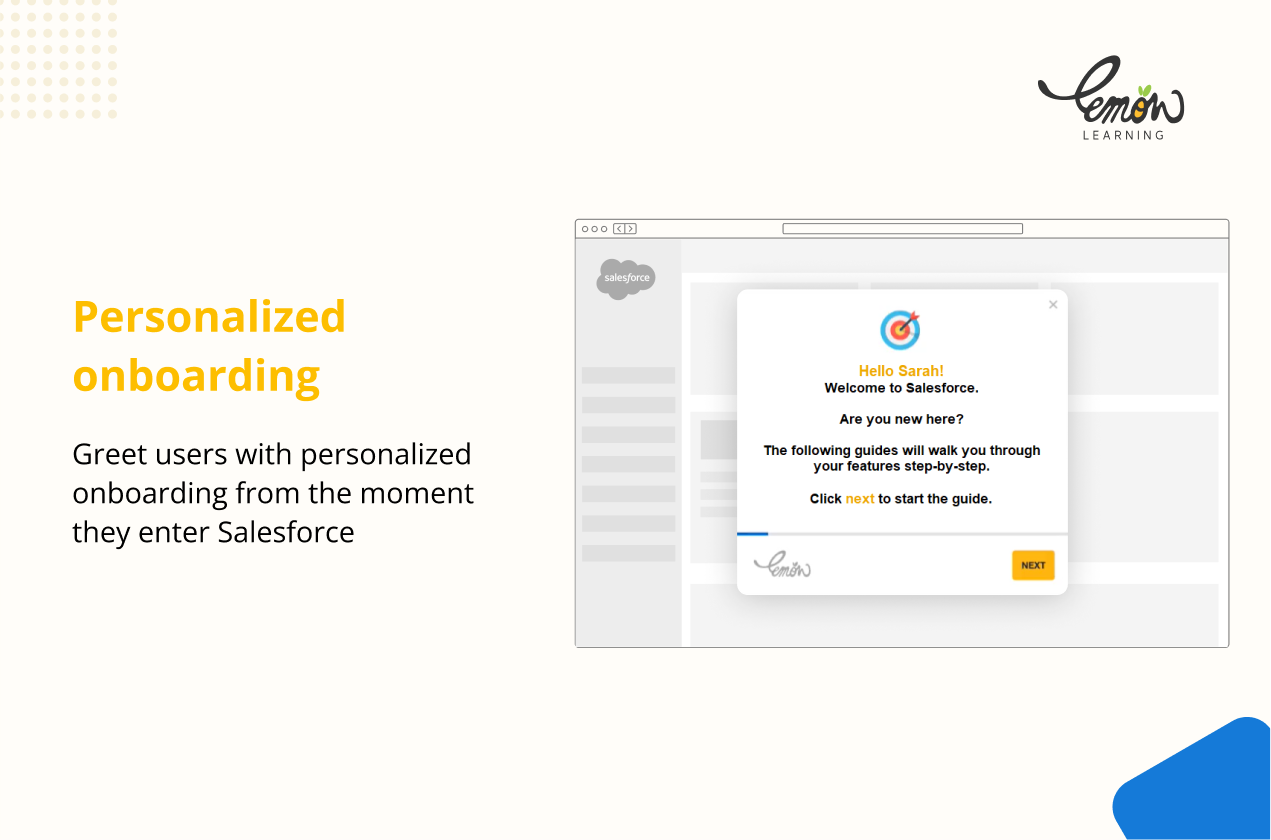 lemon
LEARNING

Personalized onboarding

Greet users with personalized onboarding from the moment they enter Salesforce

salesforce

×

Hello Sarah!
Welcome to Salesforce.

Are you new here?

The following guides will walk you through your features step-by-step.

Click next to start the guide.

lemon

NEXT